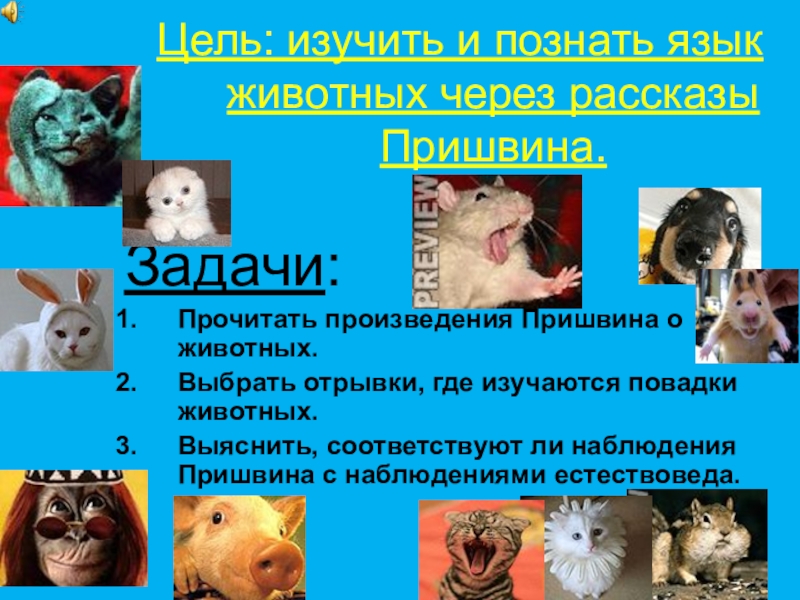 Цель: изучить и познать язык животных через рассказы Пришвина.

PREVIEW

Задачи:

1. Прочитать произведения Пришвина о животных.
2. Выбрать отрывки, где изучаются повадки животных.
3. Выяснить, соответствуют ли наблюдения Пришвина с наблюдениями естествоведа.